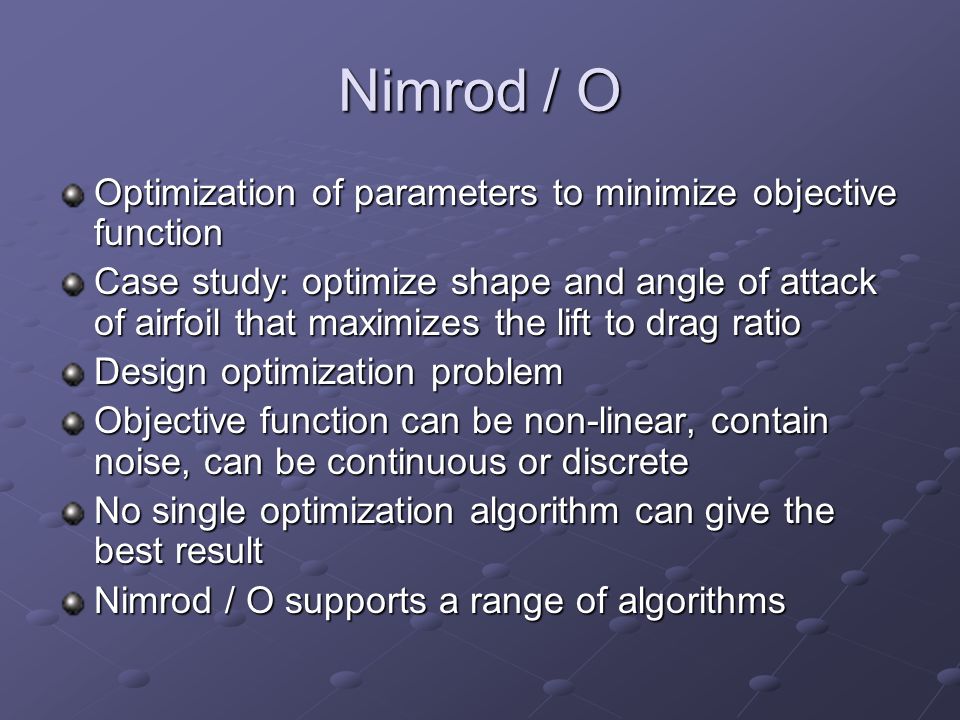 Nimrod / O

Optimization of parameters to minimize objective function

Case study: optimize shape and angle of attack of airfoil that maximizes the lift to drag ratio

Design optimization problem

Objective function can be non-linear, contain noise, can be continuous or discrete

No single optimization algorithm can give the best result

Nimrod / O supports a range of algorithms